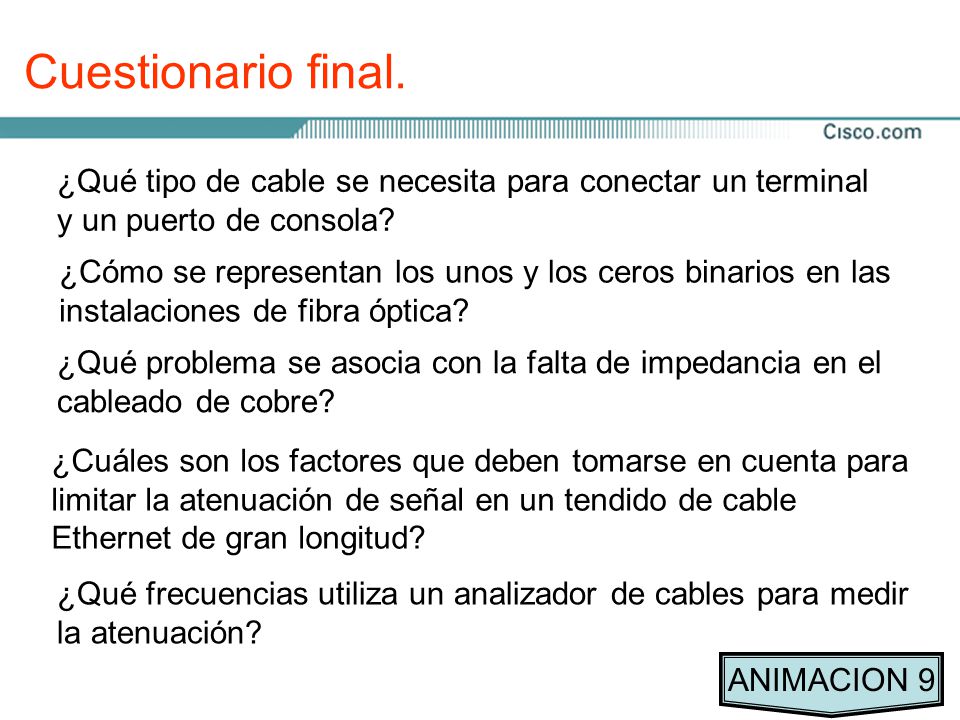 Cuestionario final.

Cisco.com

¿Qué tipo de cable se necesita para conectar un terminal y un puerto de consola?

¿Cómo se representan los unos y los ceros binarios en las instalaciones de fibra óptica?

¿Qué problema se asocia con la falta de impedancia en el cableado de cobre?

¿Cuáles son los factores que deben tomarse en cuenta para limitar la atenuación de señal en un tendido de cable Ethernet de gran longitud?

¿Qué frecuencias utiliza un analizador de cables para medir la atenuación?

ANIMACION 9